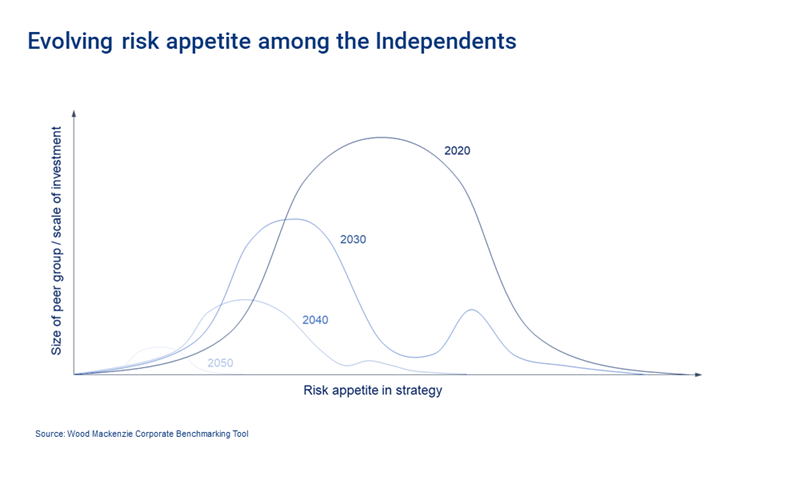 Evolving risk appetite among the Independents

Size of peer group / scale of investment

2020

2030

2040

2050

Risk appetite in strategy

Source: Wood Mackenzie Corporate Benchmarking Tool